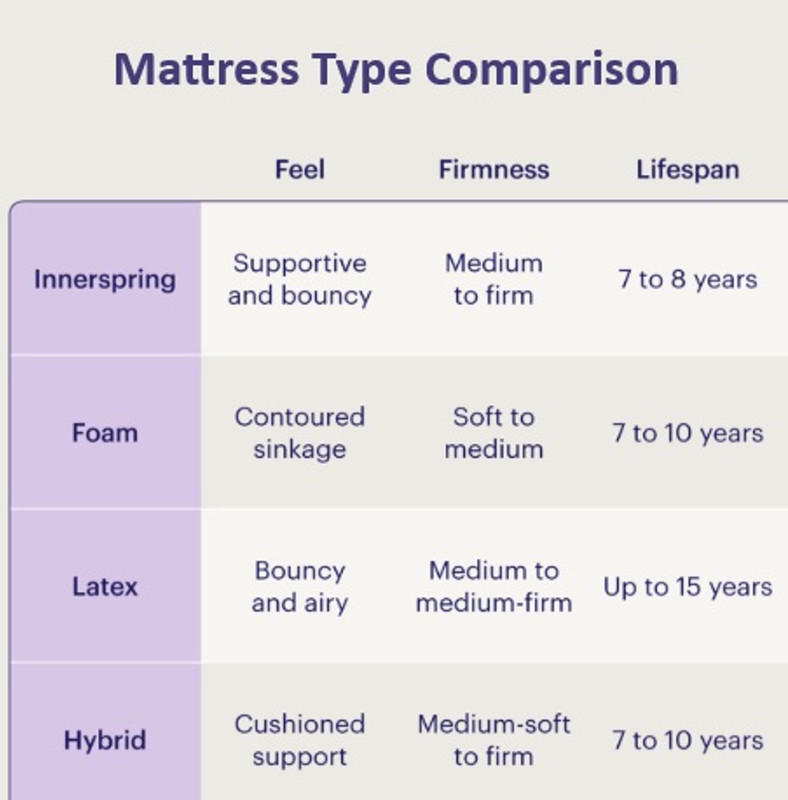 Mattress Type Comparison

| | Feel | Firmness | Lifespan |
|---|---|---|---|
| Innerspring | Supportive and bouncy | Medium to firm | 7 to 8 years |
| Foam | Contoured sinkage | Soft to medium | 7 to 10 years |
| Latex | Bouncy and airy | Medium to medium-firm | Up to 15 years |
| Hybrid | Cushioned support | Medium-soft to firm | 7 to 10 years |